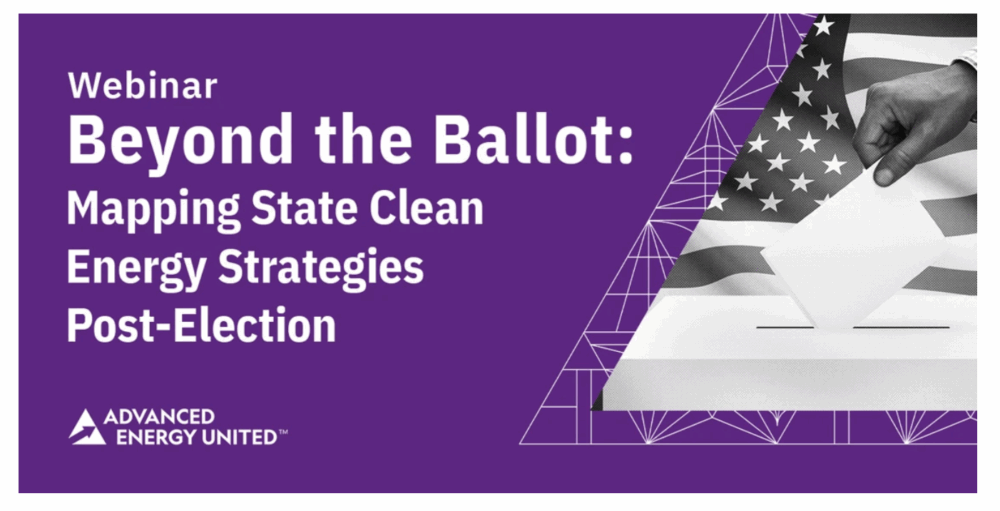 Webinar
Beyond the Ballot:
Mapping State Clean Energy Strategies Post-Election

ADVANCED ENERGY UNITED™